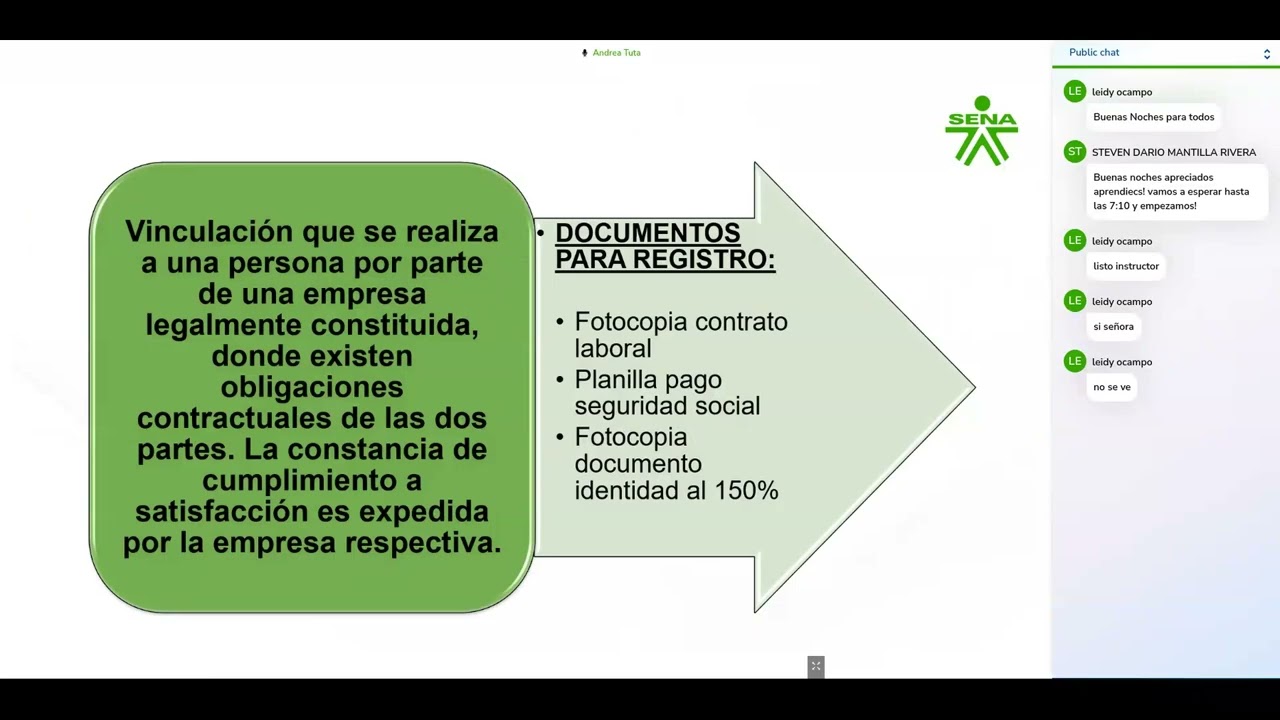 Andrea Tuta

SENA

Vinculación que se realiza a una persona por parte de una empresa legalmente constituida, donde existen obligaciones contractuales de las dos partes. La constancia de cumplimiento a satisfacción es expedida por la empresa respectiva.

• DOCUMENTOS PARA REGISTRO:

• Fotocopia contrato laboral
• Planilla pago seguridad social
• Fotocopia documento identidad al 150%

Public chat

LE leidy ocampo
Buenas Noches para todos

ST STEVEN DARIO MANTILLA RIVERA
Buenas noches apreciados aprendiecs! vamos a esperar hasta las 7:10 y empezamos!

LE leidy ocampo
listo instructor

LE leidy ocampo
si señora

LE leidy ocampo
no se ve